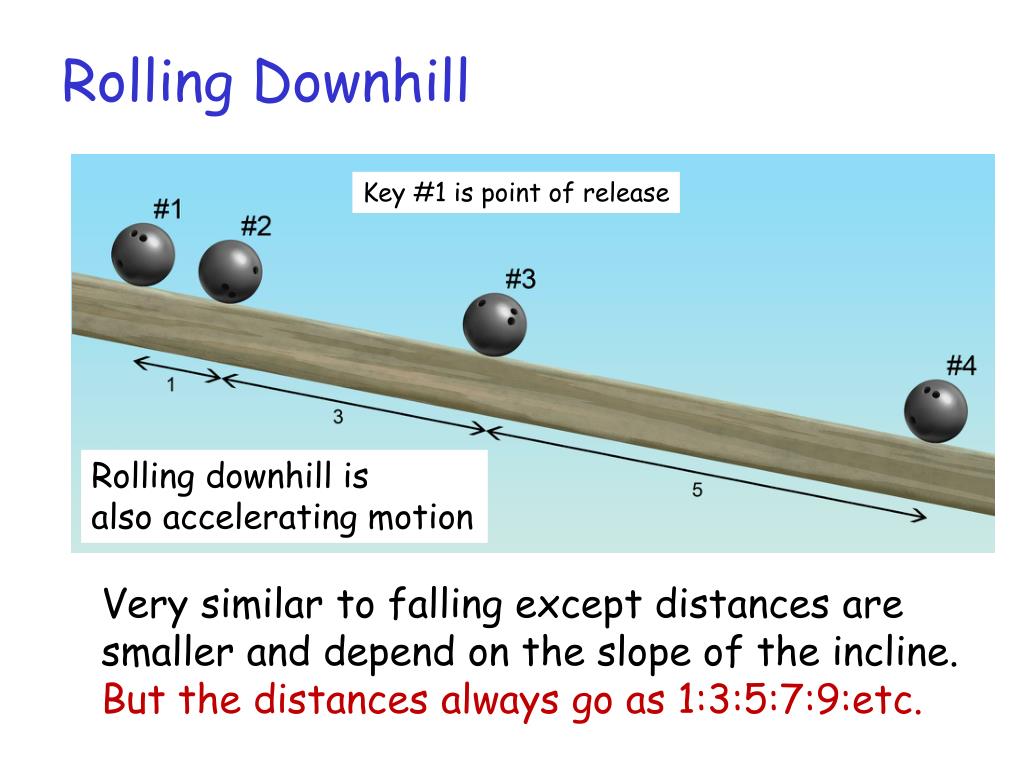 Rolling Downhill

Key #1 is point of release

#1

#2

#3

#4

1

3

5

Rolling downhill is also accelerating motion

Very similar to falling except distances are smaller and depend on the slope of the incline. But the distances always go as 1:3:5:7:9:etc.